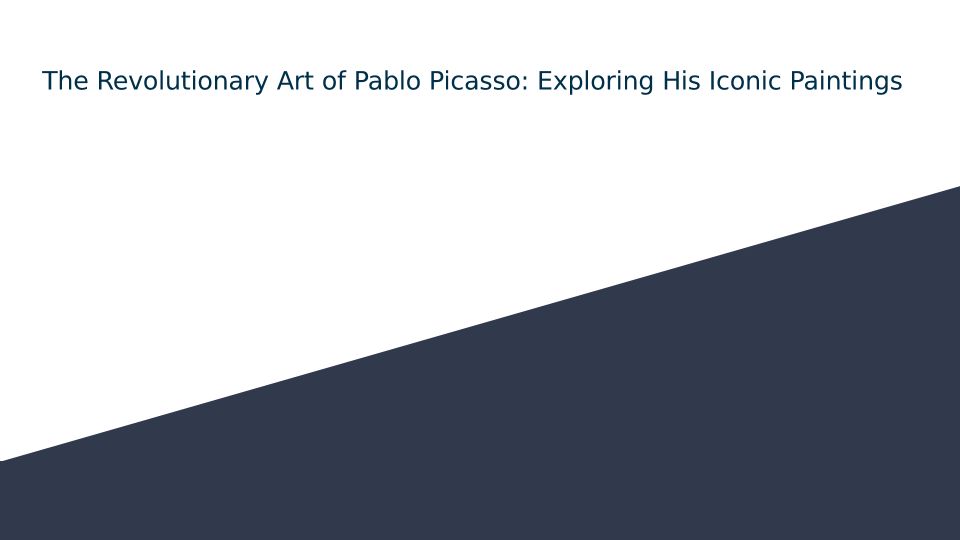 The Revolutionary Art of Pablo Picasso: Exploring His Iconic Paintings